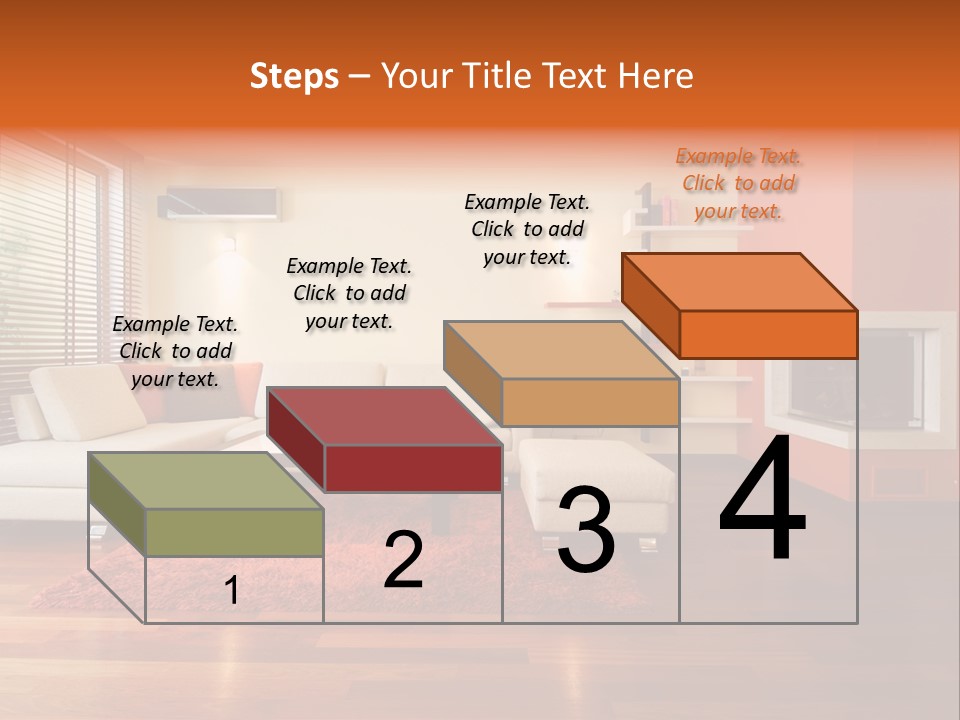 Steps – Your Title Text Here

Example Text. Click to add your text.

Example Text. Click to add your text.

Example Text. Click to add your text.

Example Text. Click to add your text.

1

2

3

4